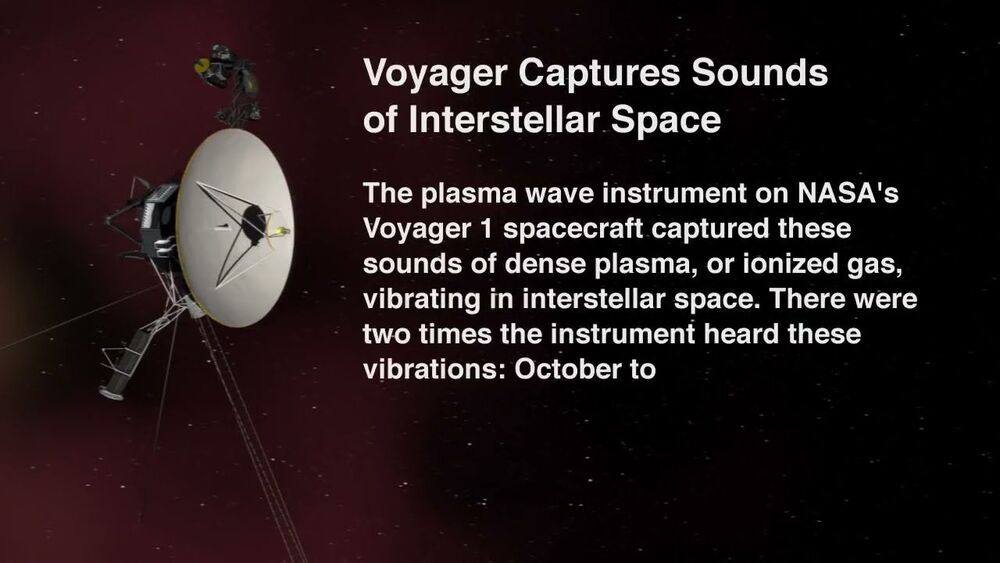 Voyager Captures Sounds of Interstellar Space

The plasma wave instrument on NASA's Voyager 1 spacecraft captured these sounds of dense plasma, or ionized gas, vibrating in interstellar space. There were two times the instrument heard these vibrations: October to